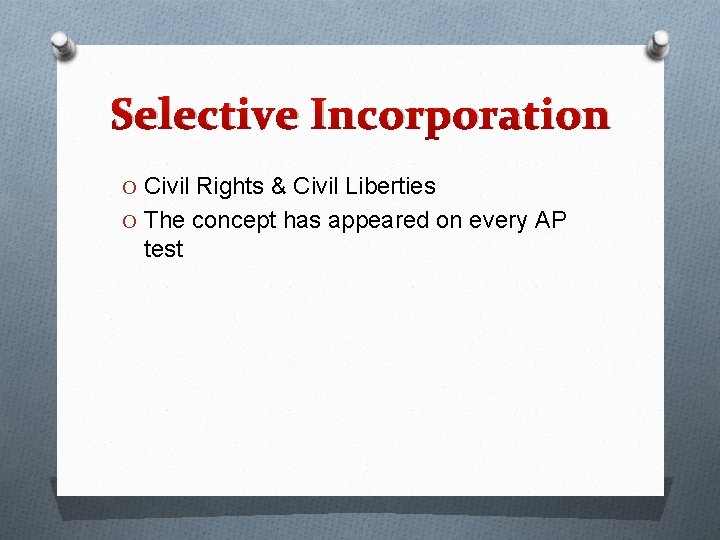 Selective Incorporation

O Civil Rights & Civil Liberties
O The concept has appeared on every AP test